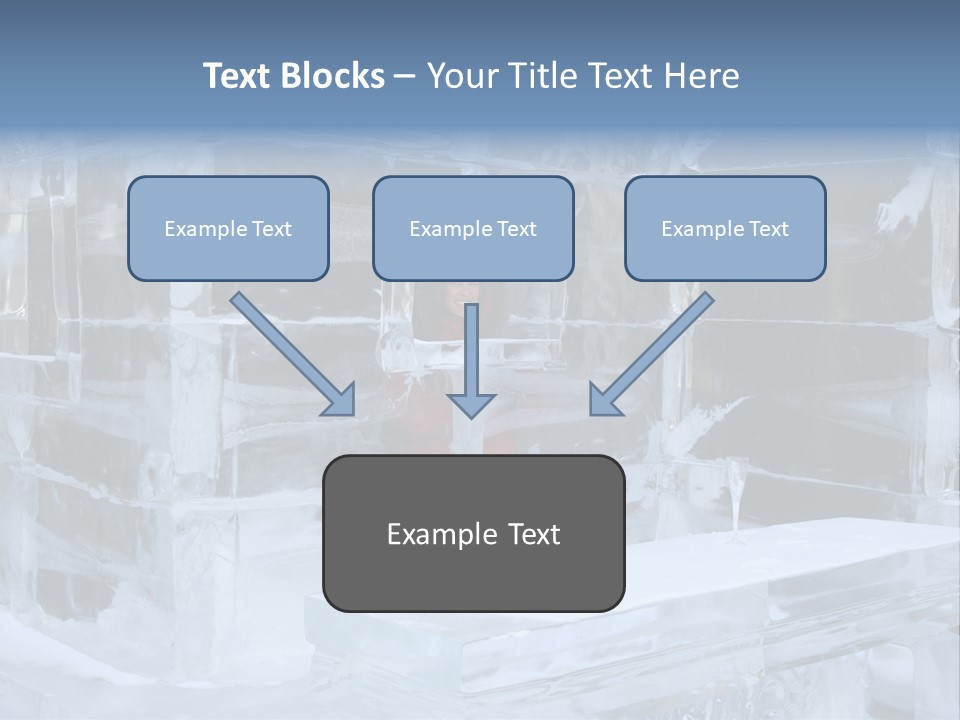 Text Blocks – Your Title Text Here

Example Text

Example Text

Example Text

Example Text